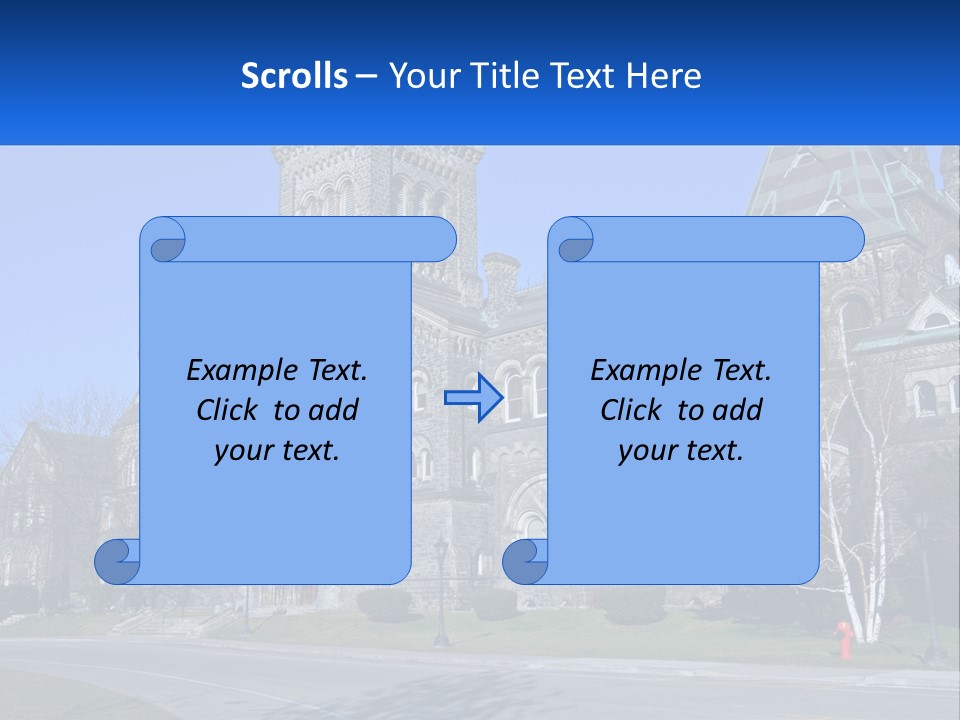 Scrolls – Your Title Text Here

Example Text. Click to add your text.

Example Text. Click to add your text.